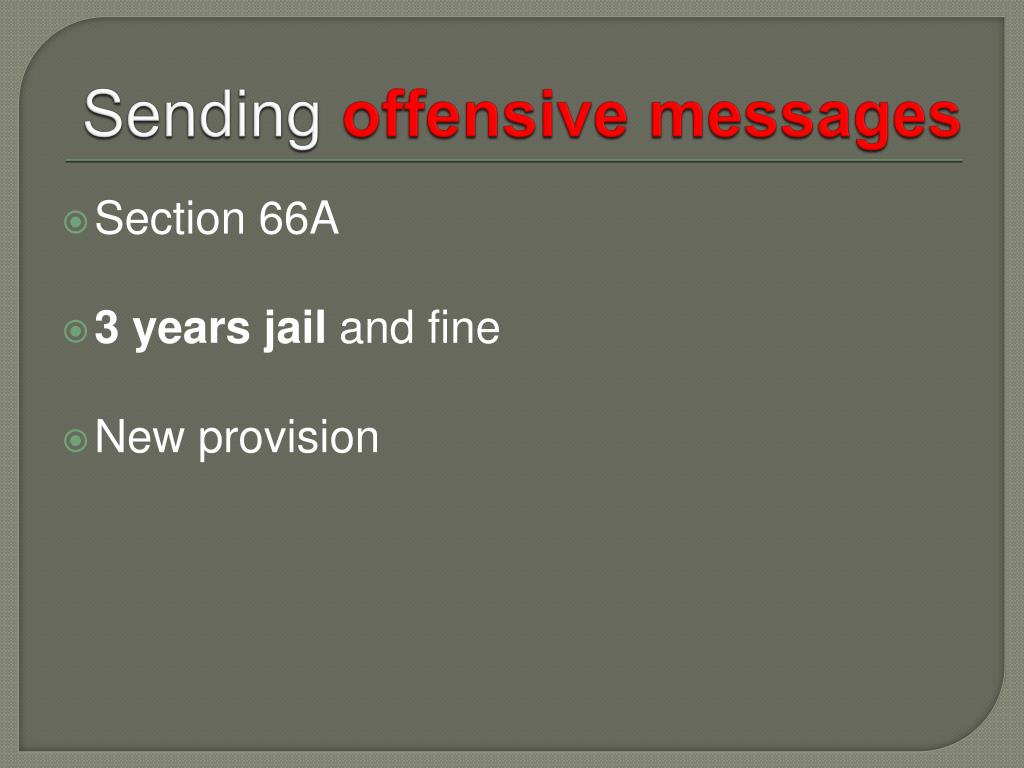 Sending offensive messages

Section 66A

3 years jail and fine

New provision